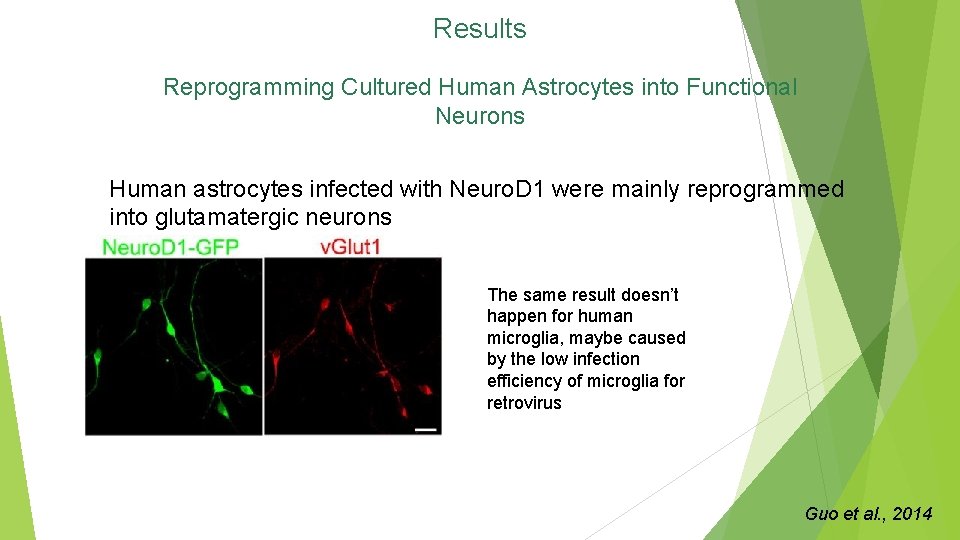 Results

Reprogramming Cultured Human Astrocytes into Functional Neurons

Human astrocytes infected with NeuroD1 were mainly reprogrammed into glutamatergic neurons

NeuroD1-GFP

vGlut1

The same result doesn't happen for human microglia, maybe caused by the low infection efficiency of microglia for retrovirus

Guo et al., 2014